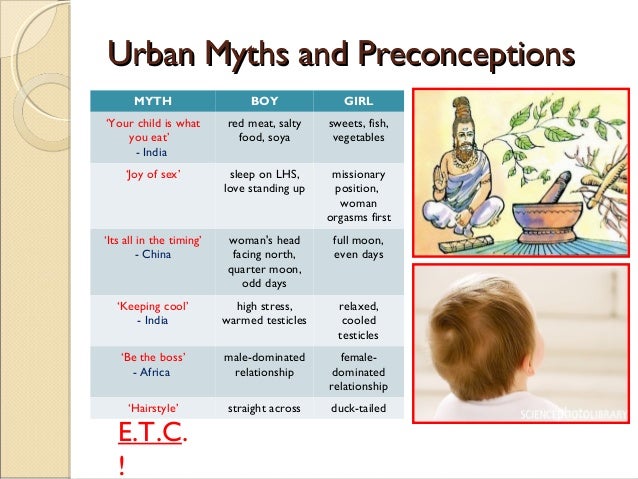 Urban Myths and Preconceptions

| MYTH | BOY | GIRL |
|---|---|---|
| 'Your child is what you eat' - India | red meat, salty food, soya | sweets, fish, vegetables |
| 'Joy of sex' | sleep on LHS, love standing up | missionary position, woman orgasms first |
| 'Its all in the timing' - China | woman's head facing north, quarter moon, odd days | full moon, even days |
| 'Keeping cool' - India | high stress, warmed testicles | relaxed, cooled testicles |
| 'Be the boss' - Africa | male-dominated relationship | female-dominated relationship |
| 'Hairstyle' | straight across | duck-tailed |

E.T.C.
!

SCIENCEPHOTOLIBRARY